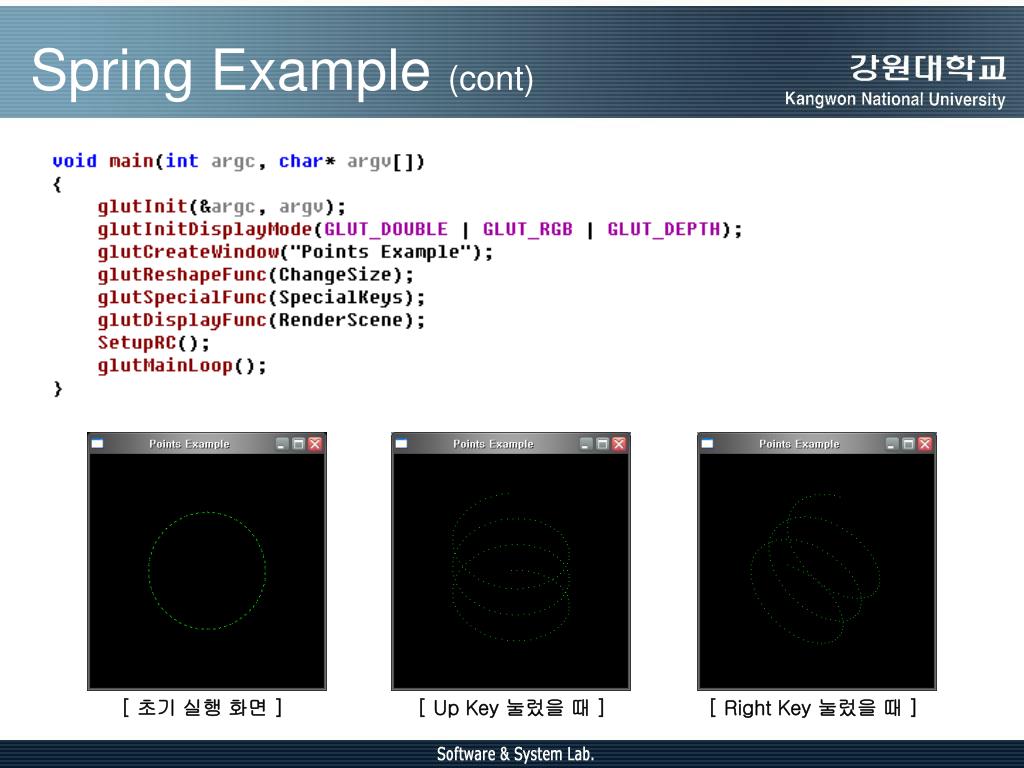 Spring Example (cont)

강원대학교
Kangwon National University

void main(int argc, char* argv[])
{
    glutInit(&argc, argv);
    glutInitDisplayMode(GLUT_DOUBLE | GLUT_RGB | GLUT_DEPTH);
    glutCreateWindow("Points Example");
    glutReshapeFunc(ChangeSize);
    glutSpecialFunc(SpecialKeys);
    glutDisplayFunc(RenderScene);
    SetupRC();
    glutMainLoop();
}

Points Example

Points Example

Points Example

[ 초기 실행 화면 ]

[ Up Key 눌렀을 때 ]

[ Right Key 눌렀을 때 ]

Software & System Lab.